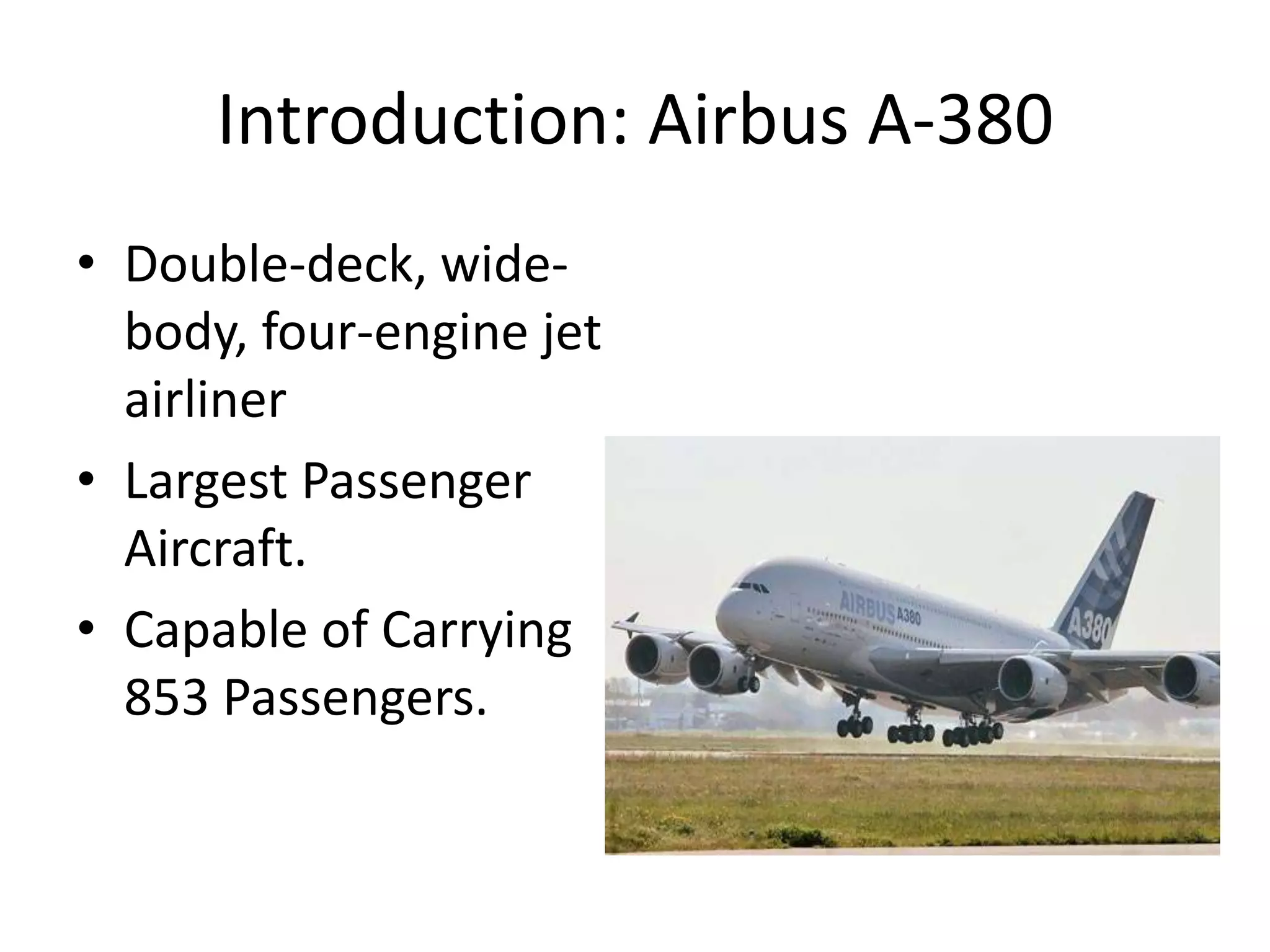 Introduction: Airbus A-380

• Double-deck, wide-body, four-engine jet airliner
• Largest Passenger Aircraft.
• Capable of Carrying 853 Passengers.

AIRBUS A380
A380